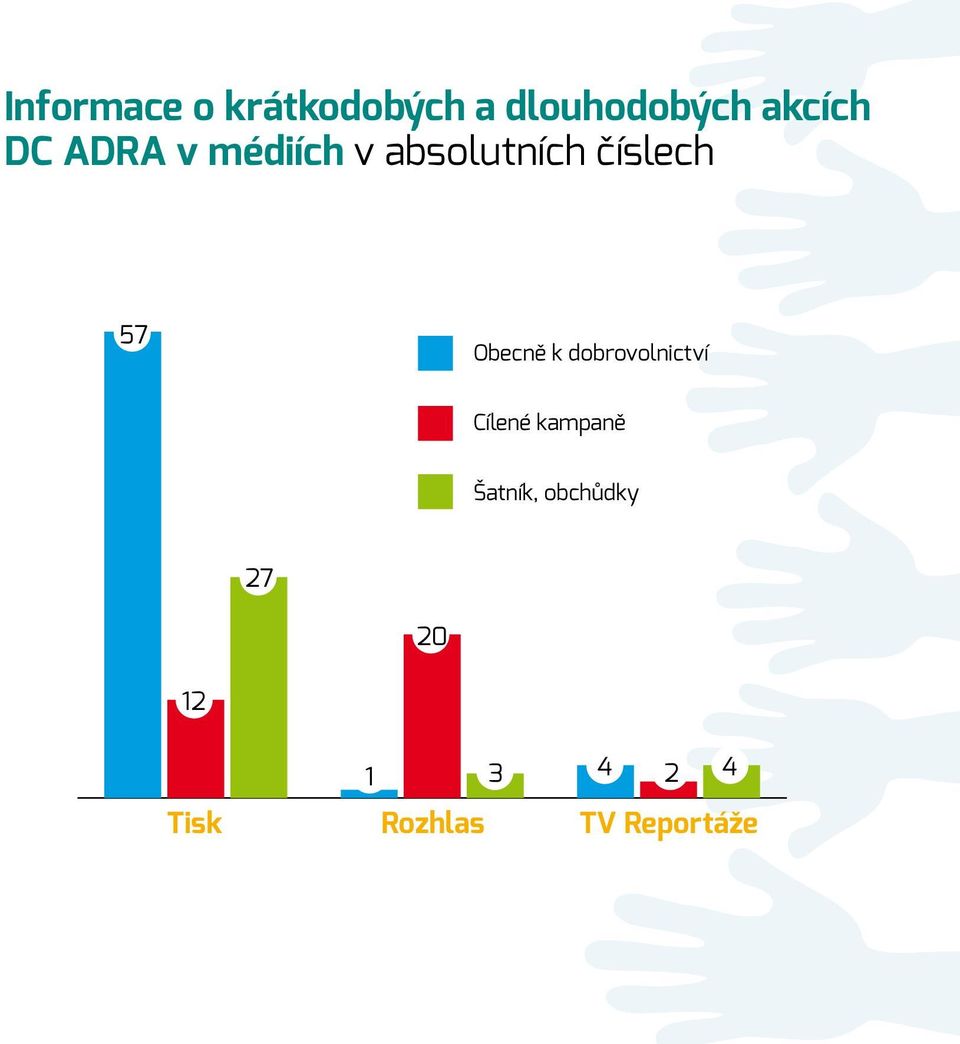 Informace o krátkodobých a dlouhodobých akcích DC ADRA v médiích v absolutních číslech

Obecně k dobrovolnictví
Cílené kampaně
Šatník, obchůdky

57
12
27
1
20
3
4
2
4

Tisk
Rozhlas
TV Reportáže